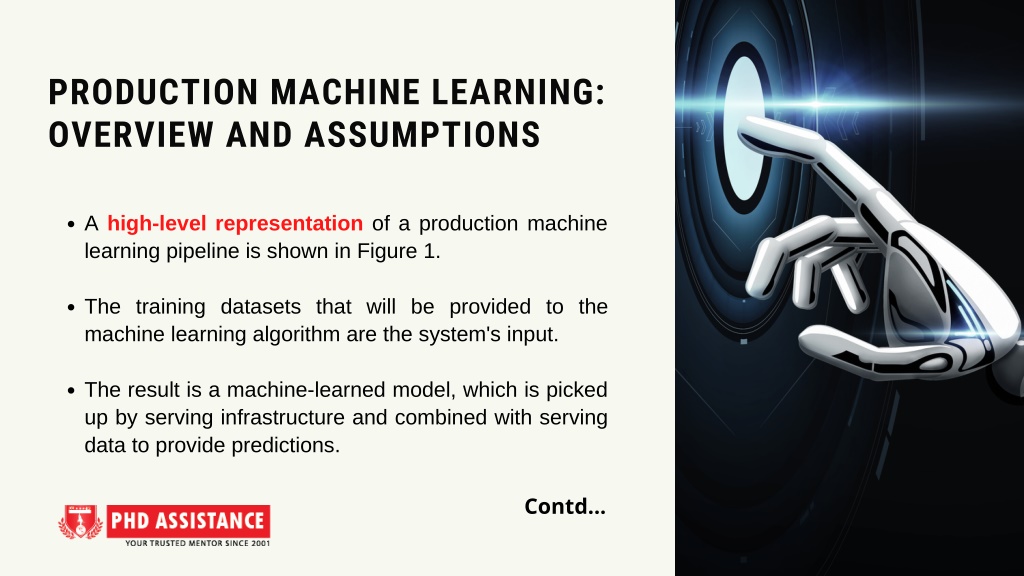 PRODUCTION MACHINE LEARNING: OVERVIEW AND ASSUMPTIONS

• A high-level representation of a production machine learning pipeline is shown in Figure 1.

• The training datasets that will be provided to the machine learning algorithm are the system's input.

• The result is a machine-learned model, which is picked up by serving infrastructure and combined with serving data to provide predictions.

Contd...

PHD ASSISTANCE
YOUR TRUSTED MENTOR SINCE 2001